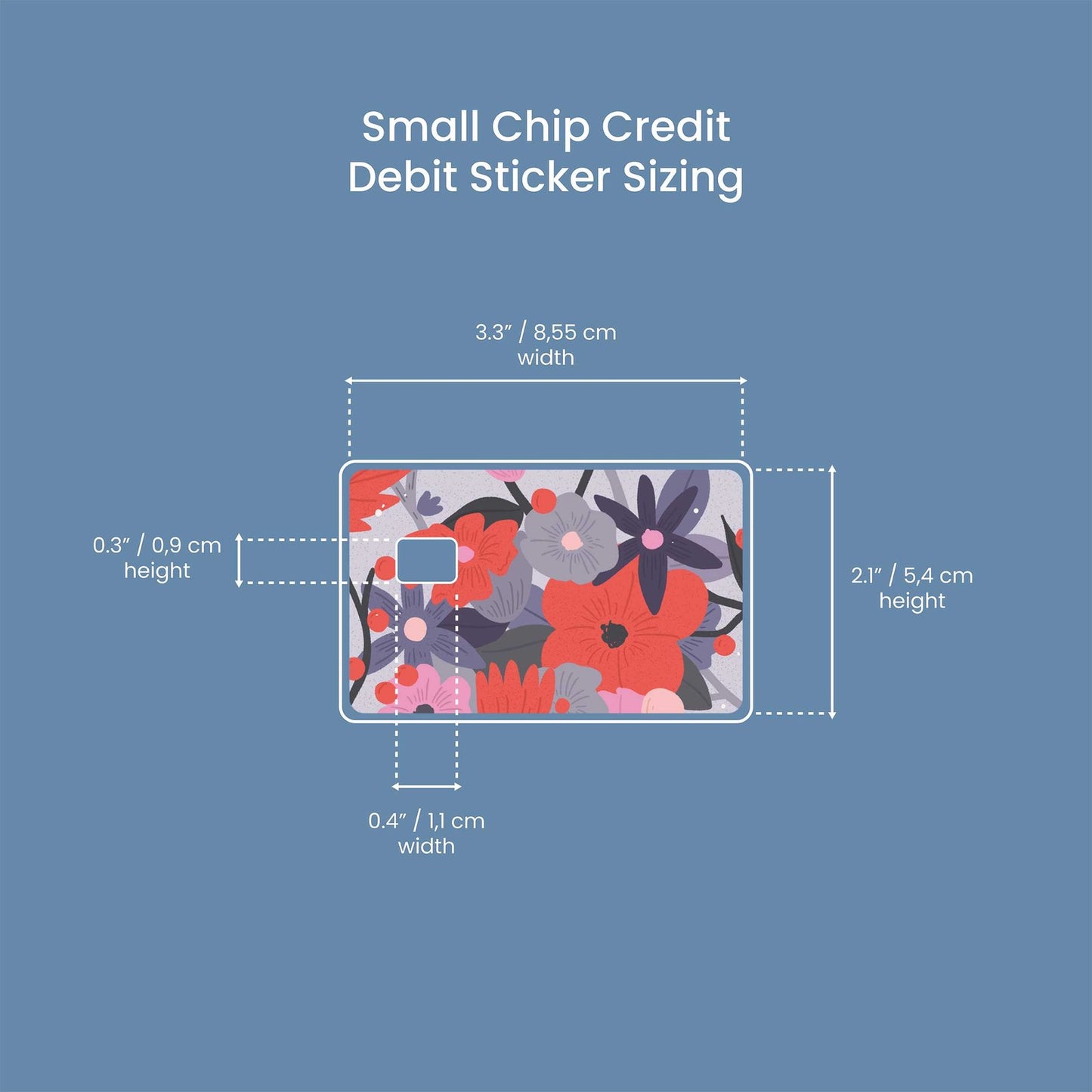 Small Chip Credit
Debit Sticker Sizing

3.3″ / 8,55 cm
width

0.3″ / 0,9 cm
height

2.1″ / 5,4 cm
height

0.4″ / 1,1 cm
width